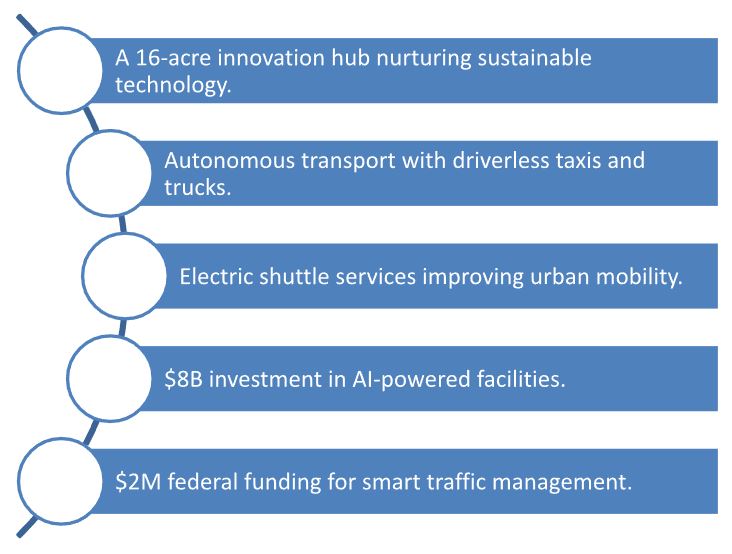 A 16-acre innovation hub nurturing sustainable technology.

Autonomous transport with driverless taxis and trucks.

Electric shuttle services improving urban mobility.

\$8B investment in AI-powered facilities.

\$2M federal funding for smart traffic management.